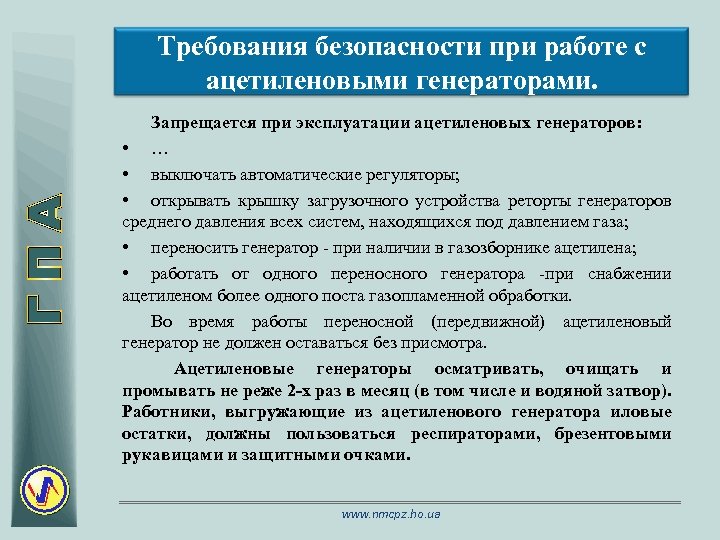 ГПА

Требования безопасности при работе с ацетиленовыми генераторами.

Запрещается при эксплуатации ацетиленовых генераторов:

• …

• выключать автоматические регуляторы;

• открывать крышку загрузочного устройства реторты генераторов среднего давления всех систем, находящихся под давлением газа;

• переносить генератор - при наличии в газозборнике ацетилена;

• работать от одного переносного генератора -при снабжении ацетиленом более одного поста газопламенной обработки.

Во время работы переносной (передвижной) ацетиленовый генератор не должен оставаться без присмотра.

Ацетиленовые генераторы осматривать, очищать и промывать не реже 2-х раз в месяц (в том числе и водяной затвор). Работники, выгружающие из ацетиленового генератора иловые остатки, должны пользоваться респираторами, брезентовыми рукавицами и защитными очками.

www.nmcpz.ho.ua